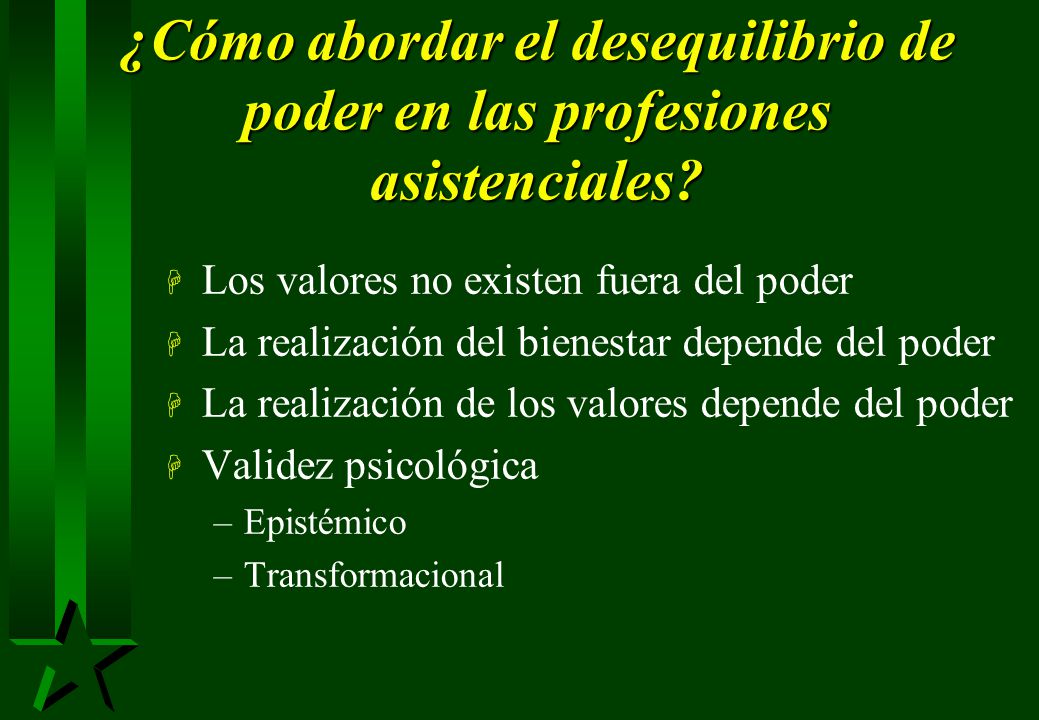 ¿Cómo abordar el desequilibrio de poder en las profesiones asistenciales?

Los valores no existen fuera del poder
La realización del bienestar depende del poder
La realización de los valores depende del poder
Validez psicológica
– Epistémico
– Transformacional